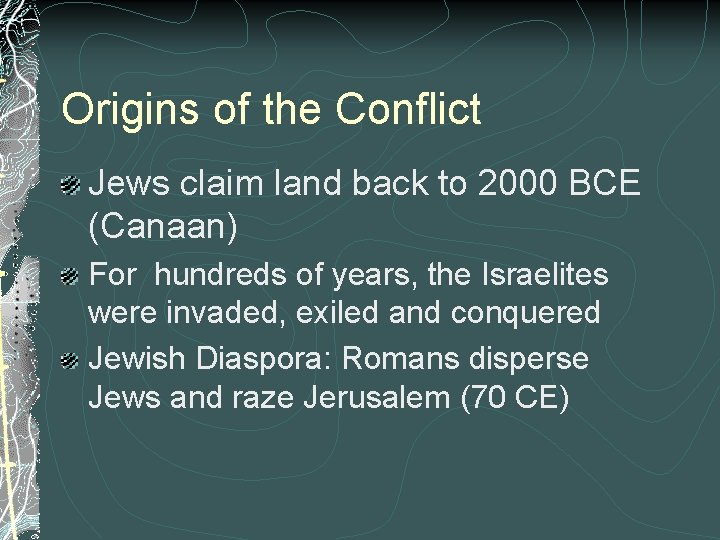 Origins of the Conflict

Jews claim land back to 2000 BCE (Canaan)

For hundreds of years, the Israelites were invaded, exiled and conquered

Jewish Diaspora: Romans disperse Jews and raze Jerusalem (70 CE)